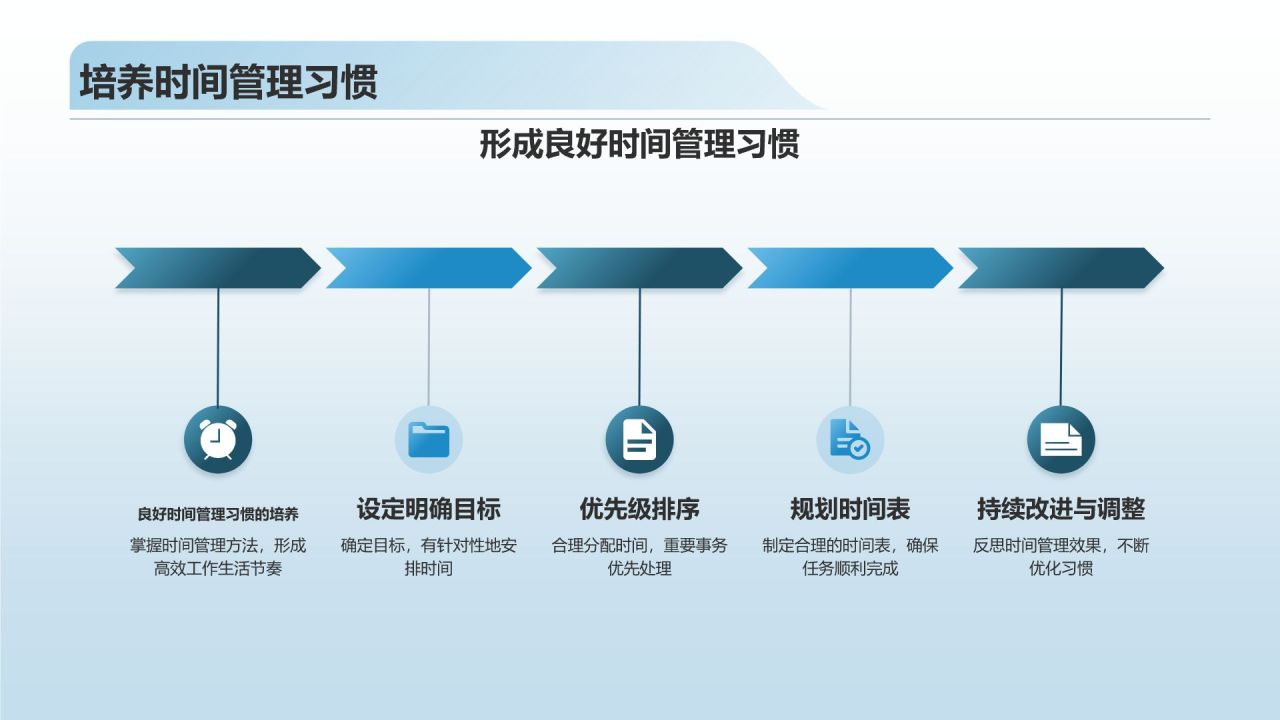 培养时间管理习惯

形成良好时间管理习惯

良好时间管理习惯的培养

掌握时间管理方法，形成高效工作生活节奏

设定明确目标

确定目标，有针对性地安排时间

优先级排序

合理分配时间，重要事务优先处理

规划时间表

制定合理的时间表，确保任务顺利完成

持续改进与调整

反思时间管理效果，不断优化习惯